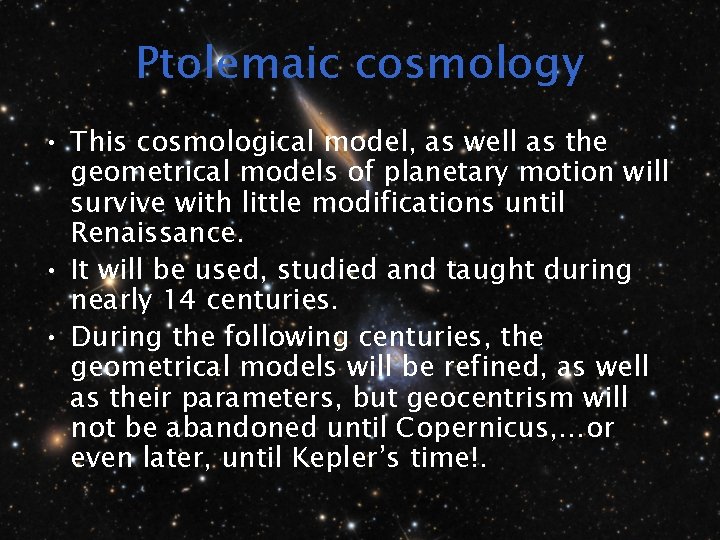 Ptolemaic cosmology

• This cosmological model, as well as the geometrical models of planetary motion will survive with little modifications until Renaissance.

• It will be used, studied and taught during nearly 14 centuries.

• During the following centuries, the geometrical models will be refined, as well as their parameters, but geocentrism will not be abandoned until Copernicus,…or even later, until Kepler's time!.